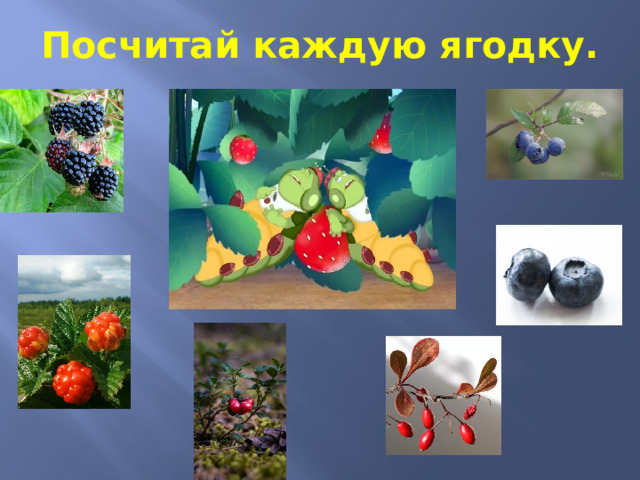 Посчитай каждую ягодку.